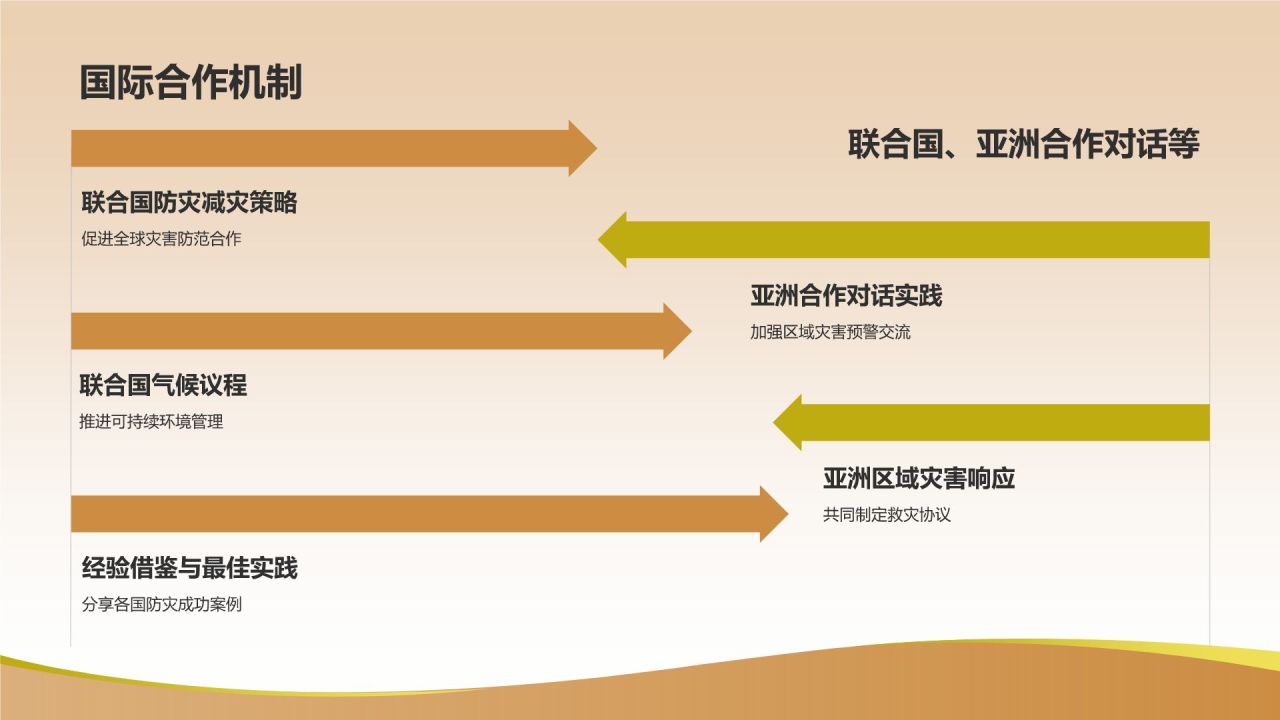 国际合作机制

联合国、亚洲合作对话等

联合国防灾减灾策略

促进全球灾害防范合作

亚洲合作对话实践

加强区域灾害预警交流

联合国气候议程

推进可持续环境管理

亚洲区域灾害响应

共同制定救灾协议

经验借鉴与最佳实践

分享各国防灾成功案例